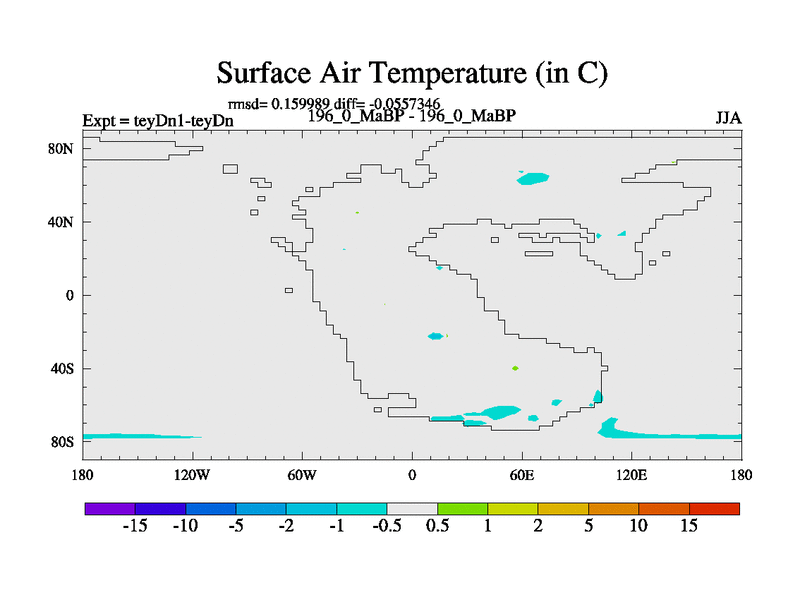 Surface Air Temperature (in C)

rmsd= 0.159989 diff= -0.0557346

Expt = teyDn1-teyDn

196_0_MaBP - 196_0_MaBP

JJA

80N
40N
0
40S
80S

180
120W
60W
0
60E
120E
180

-15 -10 -5 -2 -1 -0.5 0.5 1 2 5 10 15